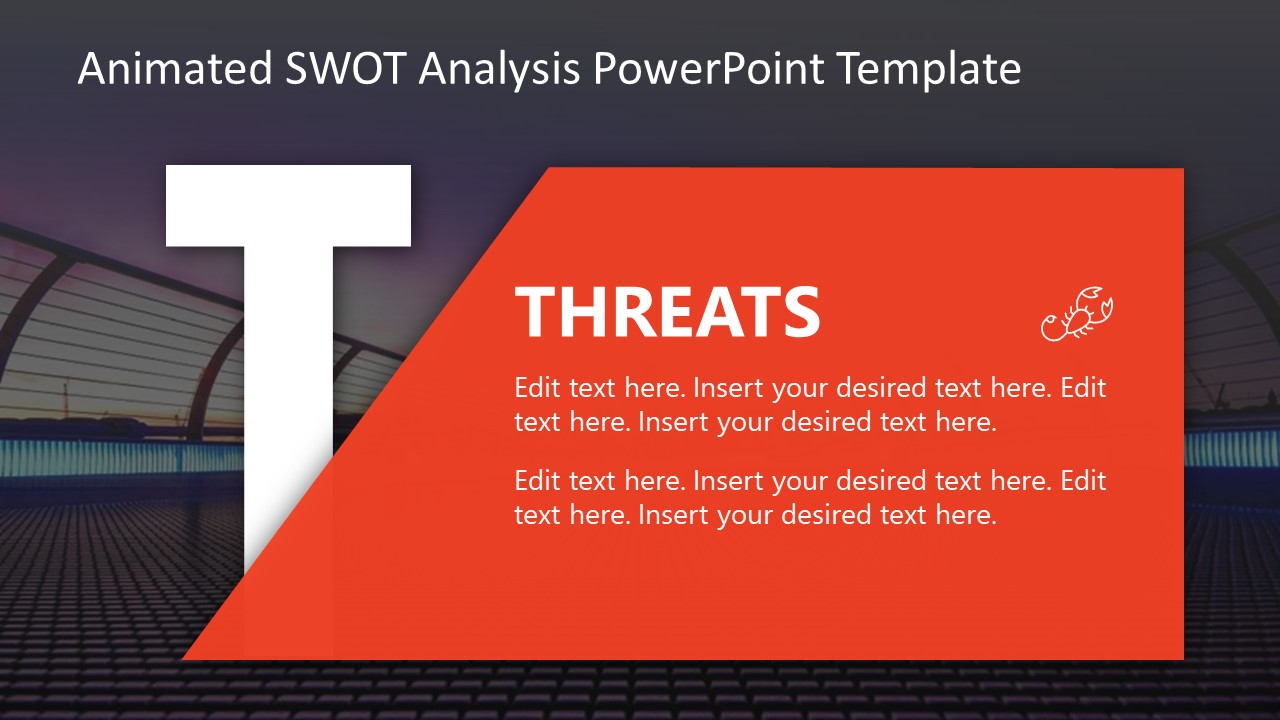 Animated SWOT Analysis PowerPoint Template

T

THREATS

Edit text here. Insert your desired text here. Edit text here. Insert your desired text here.

Edit text here. Insert your desired text here. Edit text here. Insert your desired text here.